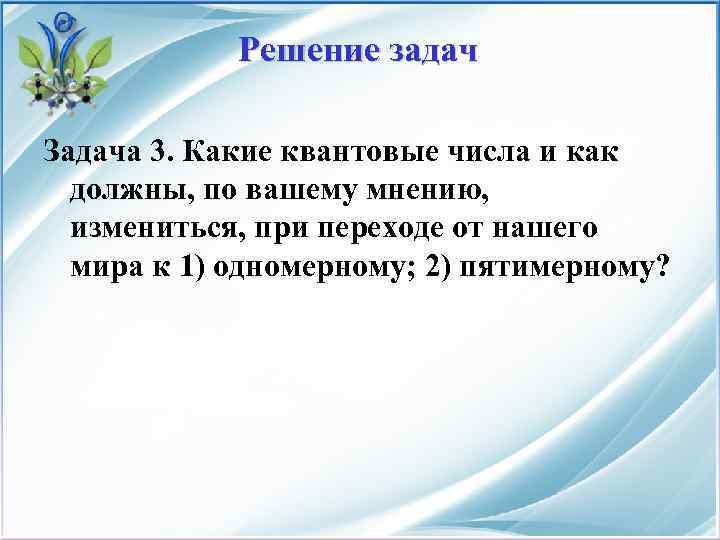 Решение задач

Задача 3. Какие квантовые числа и как должны, по вашему мнению, измениться, при переходе от нашего мира к 1) одномерному; 2) пятимерному?